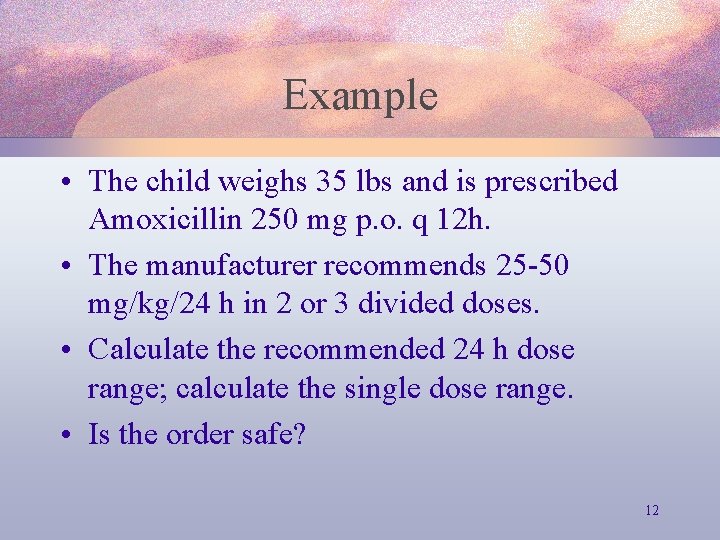 Example

• The child weighs 35 lbs and is prescribed Amoxicillin 250 mg p.o. q 12h.
• The manufacturer recommends 25-50 mg/kg/24 h in 2 or 3 divided doses.
• Calculate the recommended 24 h dose range; calculate the single dose range.
• Is the order safe?

12